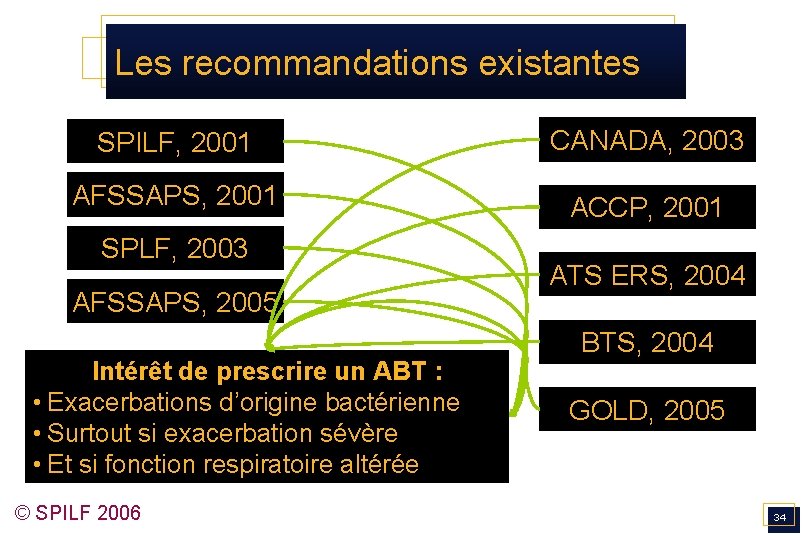 Les recommandations existantes

SPILF, 2001

AFSSAPS, 2001

SPLF, 2003

AFSSAPS, 2005

CANADA, 2003

ACCP, 2001

ATS ERS, 2004

BTS, 2004

GOLD, 2005

Intérêt de prescrire un ABT :
• Exacerbations d'origine bactérienne
• Surtout si exacerbation sévère
• Et si fonction respiratoire altérée

© SPILF 2006

34